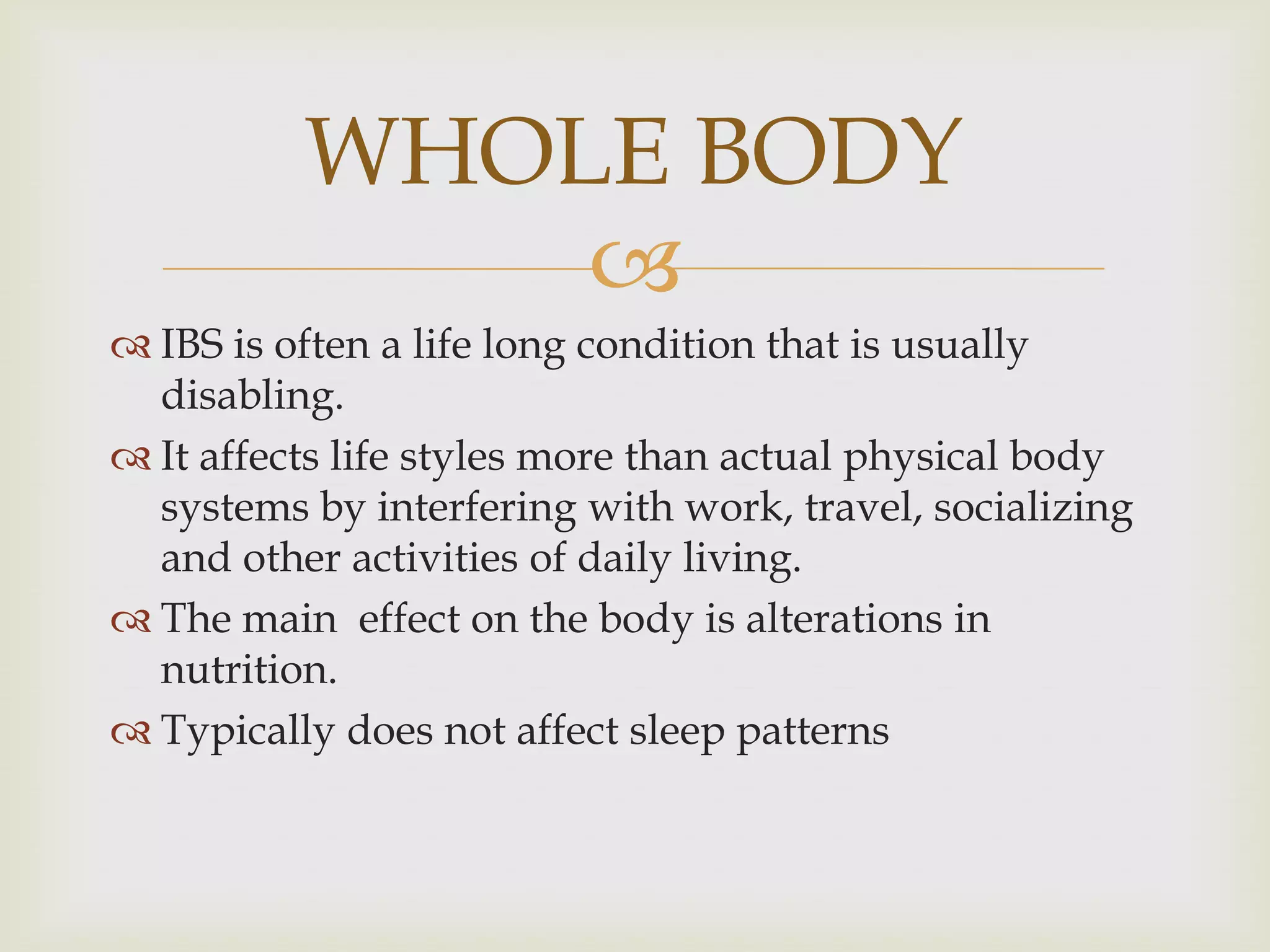 WHOLE BODY

IBS is often a life long condition that is usually disabling.

It affects life styles more than actual physical body systems by interfering with work, travel, socializing and other activities of daily living.

The main  effect on the body is alterations in nutrition.

Typically does not affect sleep patterns